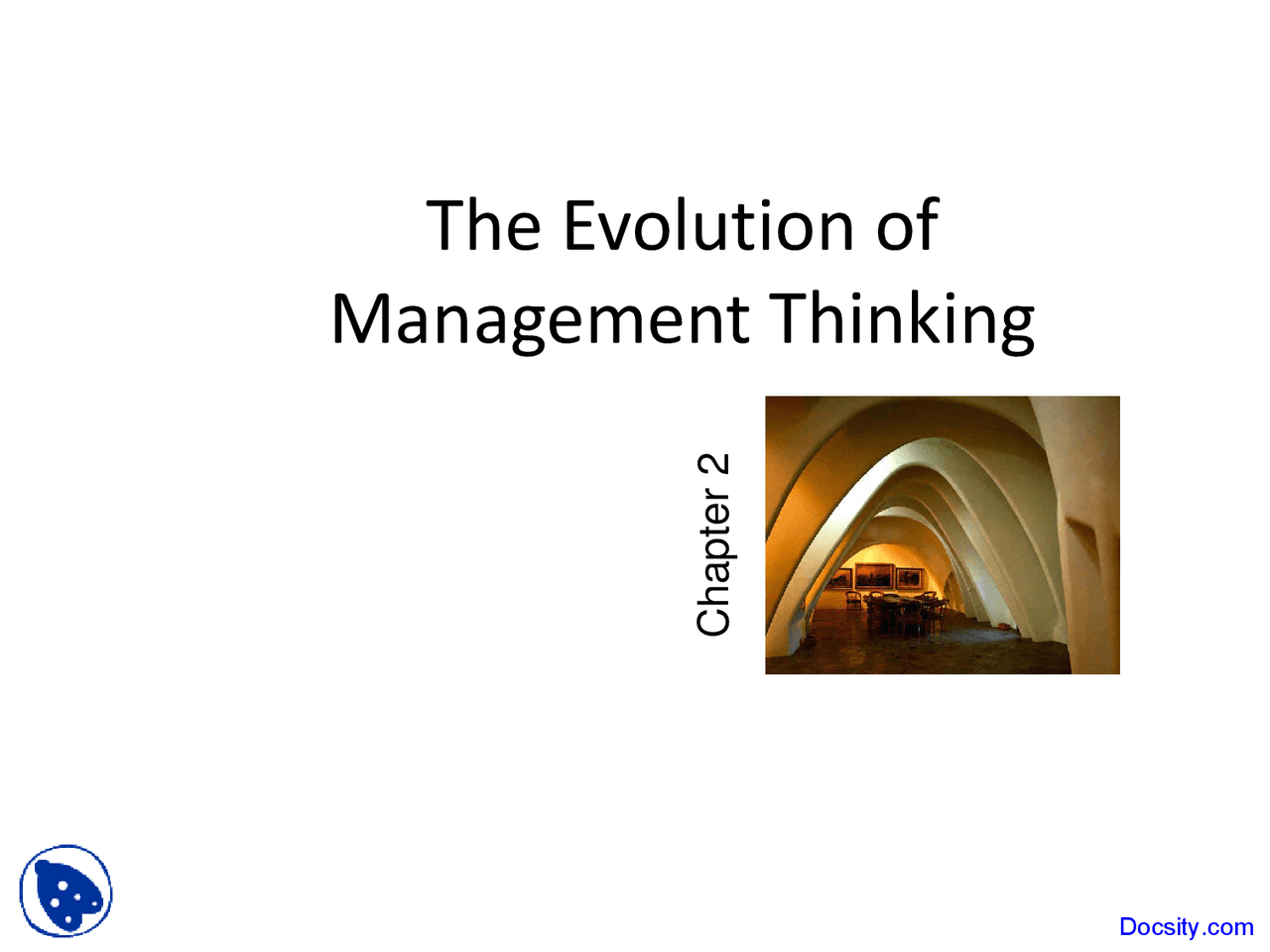 The Evolution of Management Thinking

Chapter 2

Docsity.com